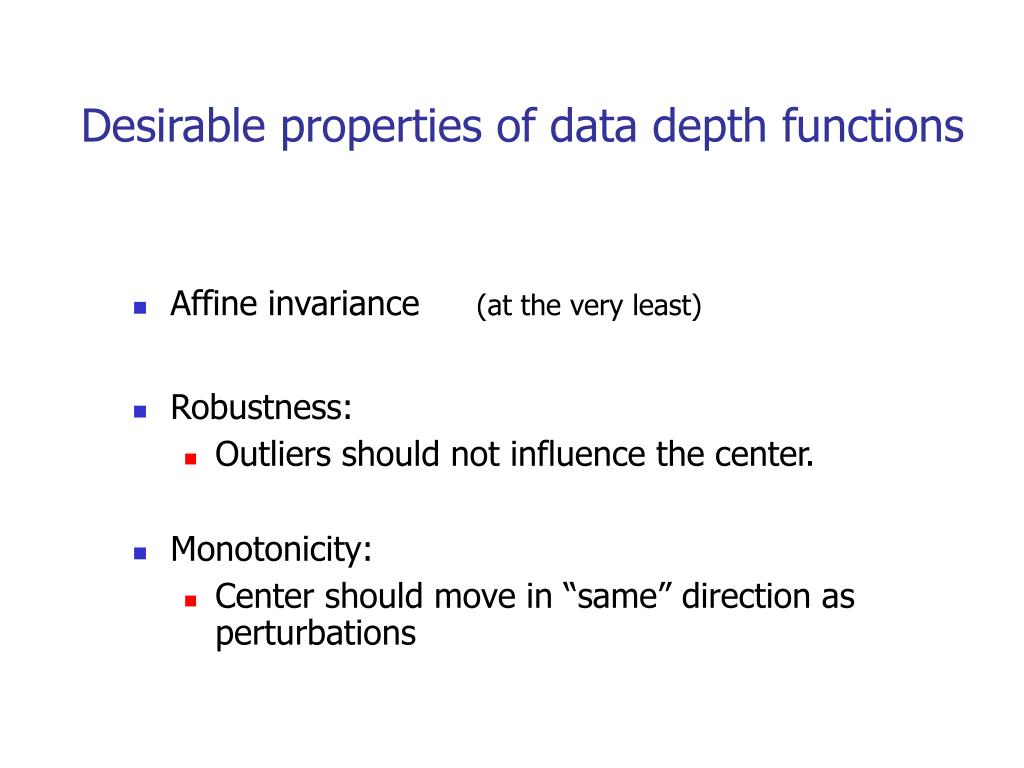 Desirable properties of data depth functions

Affine invariance (at the very least)

Robustness:
Outliers should not influence the center.

Monotonicity:
Center should move in “same” direction as perturbations